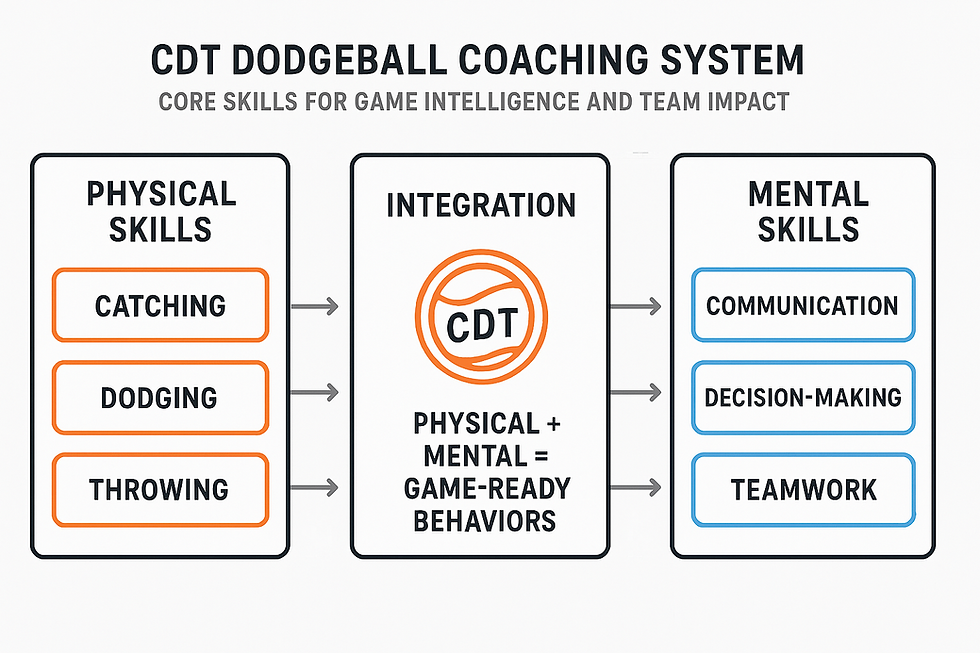 CDT DODGEBALL COACHING SYSTEM

CORE SKILLS FOR GAME INTELLIGENCE AND TEAM IMPACT

PHYSICAL SKILLS

CATCHING

DODGING

THROWING

INTEGRATION

CDT

PHYSICAL + MENTAL = GAME-READY BEHAVIORS

MENTAL SKILLS

COMMUNICATION

DECISION-MAKING

TEAMWORK